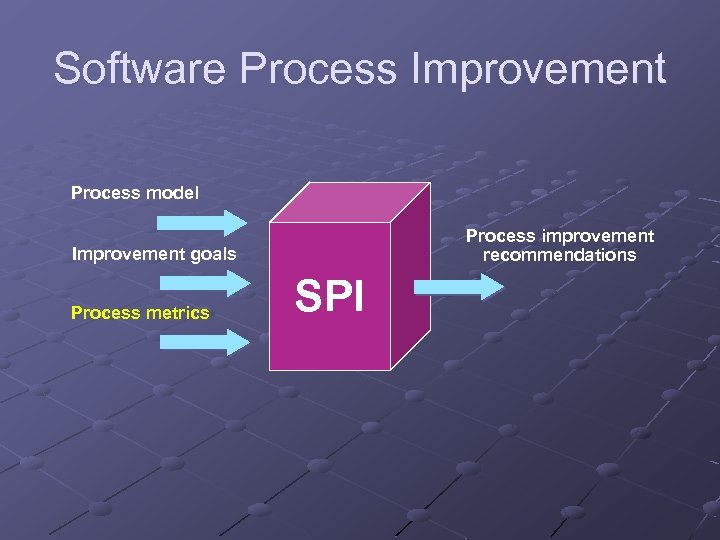 Software Process Improvement

Process model

Improvement goals

Process metrics

SPI

Process improvement recommendations